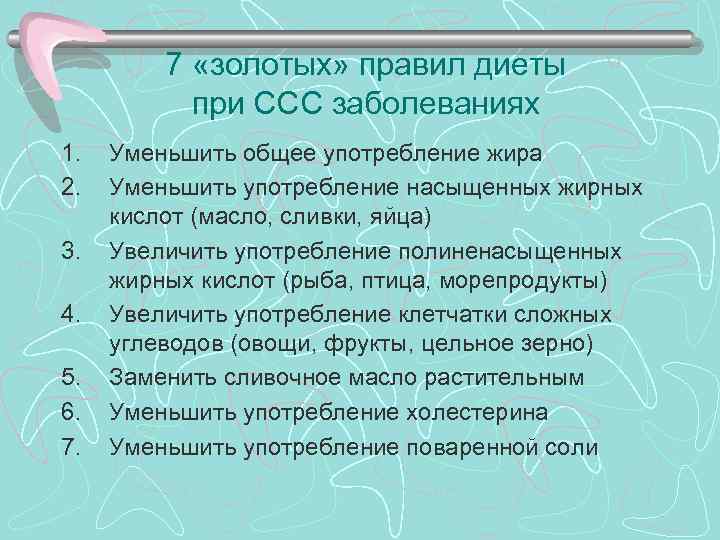 7 «золотых» правил диеты при ССС заболеваниях

1. Уменьшить общее употребление жира
2. Уменьшить употребление насыщенных жирных кислот (масло, сливки, яйца)
3. Увеличить употребление полиненасыщенных жирных кислот (рыба, птица, морепродукты)
4. Увеличить употребление клетчатки сложных углеводов (овощи, фрукты, цельное зерно)
5. Заменить сливочное масло растительным
6. Уменьшить употребление холестерина
7. Уменьшить употребление поваренной соли